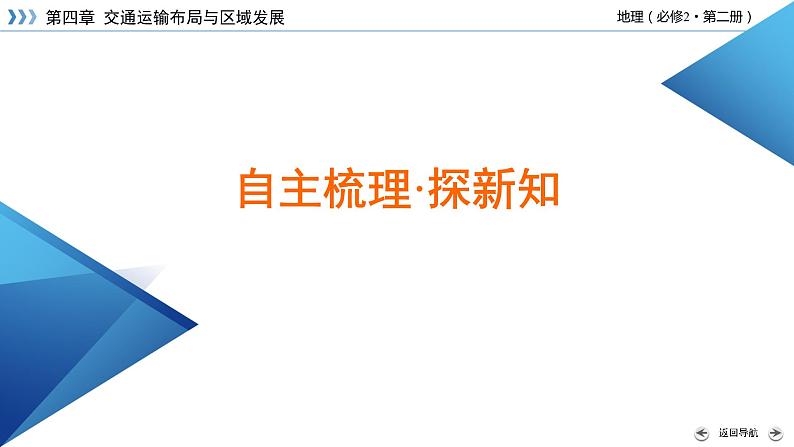 第四章 交通运输布局与区域发展

地理（必修2·第二册）

自主梳理·探新知

返回导航